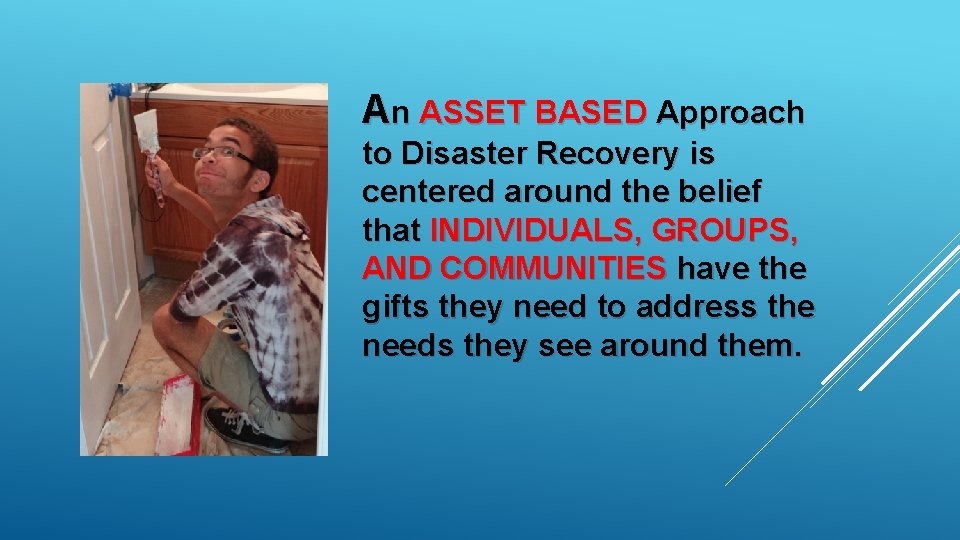 An ASSET BASED Approach to Disaster Recovery is centered around the belief that INDIVIDUALS, GROUPS, AND COMMUNITIES have the gifts they need to address the needs they see around them.